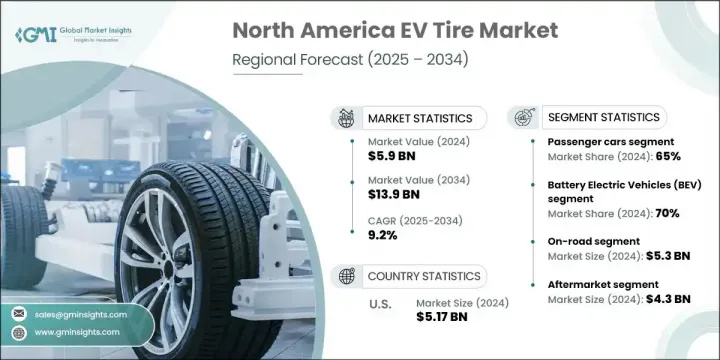 GMI Global Market Insights
Insights to Innovation

North America EV Tire Market
Regional Forecast (2025 – 2034)

MARKET STATISTICS

Market Value (2024)
$5.9 BN

Market Value (2034)
$13.9 BN

CAGR (2025-2034)
9.2%

COUNTRY STATISTICS

U.S.
Market Size (2024)
$5.17 BN

SEGMENT STATISTICS

Passenger cars segment
Market Share (2024): 65%

Battery Electric Vehicles (BEV) segment
Market Share (2024): 70%

On-road segment
Market Size (2024): $5.3 BN

Aftermarket segment
Market Size (2024): $4.3 BN

sales@gminsights.com
www.gminsights.com